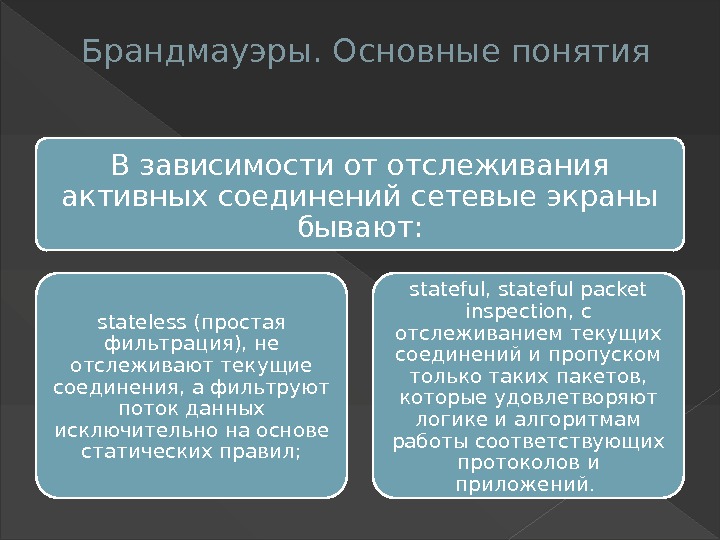 Брандмауэры. Основные понятия

В зависимости от отслеживания активных соединений сетевые экраны бывают:

stateless (простая фильтрация), не отслеживают текущие соединения, а фильтруют поток данных исключительно на основе статических правил;

stateful, stateful packet inspection, с отслеживанием текущих соединений и пропуском только таких пакетов, которые удовлетворяют логике и алгоритмам работы соответствующих протоколов и приложений.